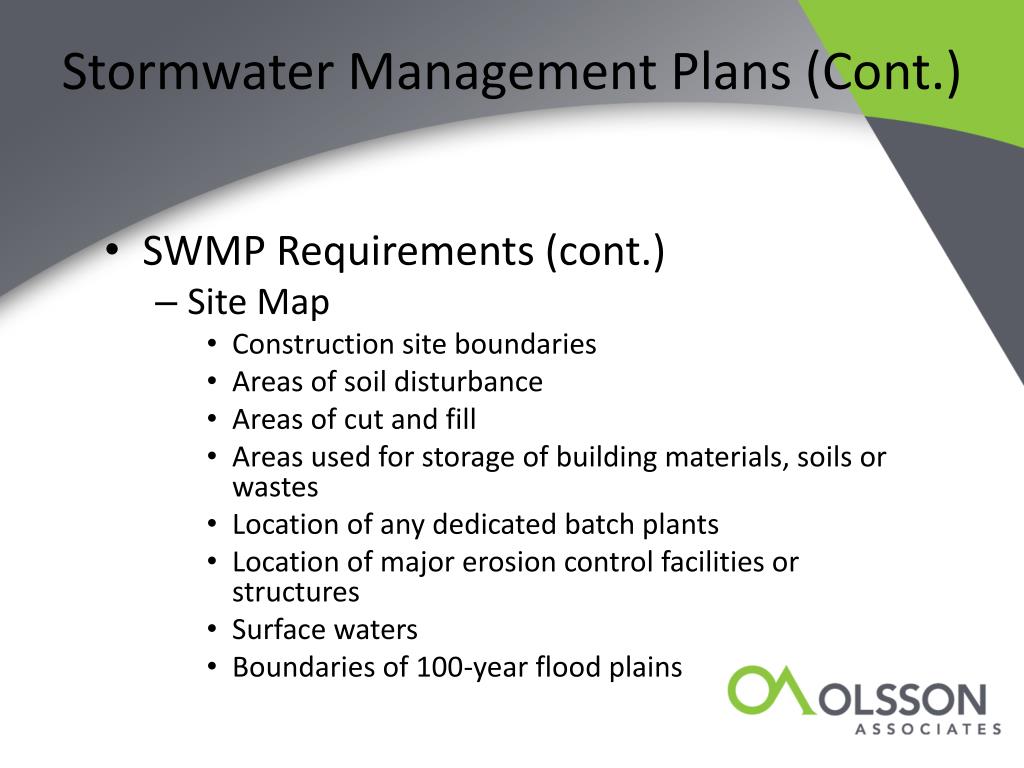 Stormwater Management Plans (Cont.)

• SWMP Requirements (cont.)
– Site Map
• Construction site boundaries
• Areas of soil disturbance
• Areas of cut and fill
• Areas used for storage of building materials, soils or wastes
• Location of any dedicated batch plants
• Location of major erosion control facilities or structures
• Surface waters
• Boundaries of 100-year flood plains

OLSSON
ASSOCIATES